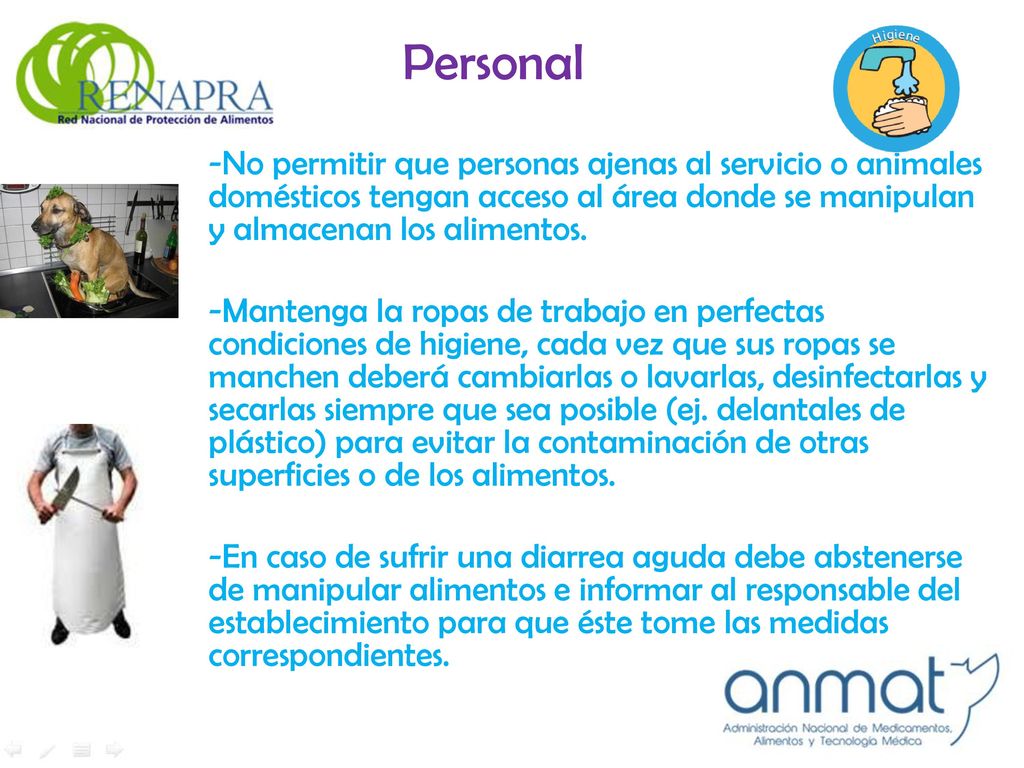 RENAPRA
Red Nacional de Protección de Alimentos

Personal

Higiene

-No permitir que personas ajenas al servicio o animales domésticos tengan acceso al área donde se manipulan y almacenan los alimentos.

-Mantenga la ropas de trabajo en perfectas condiciones de higiene, cada vez que sus ropas se manchen deberá cambiarlas o lavarlas, desinfectarlas y secarlas siempre que sea posible (ej. delantales de plástico) para evitar la contaminación de otras superficies o de los alimentos.

-En caso de sufrir una diarrea aguda debe abstenerse de manipular alimentos e informar al responsable del establecimiento para que éste tome las medidas correspondientes.

anmat
Administración Nacional de Medicamentos, Alimentos y Tecnología Médica